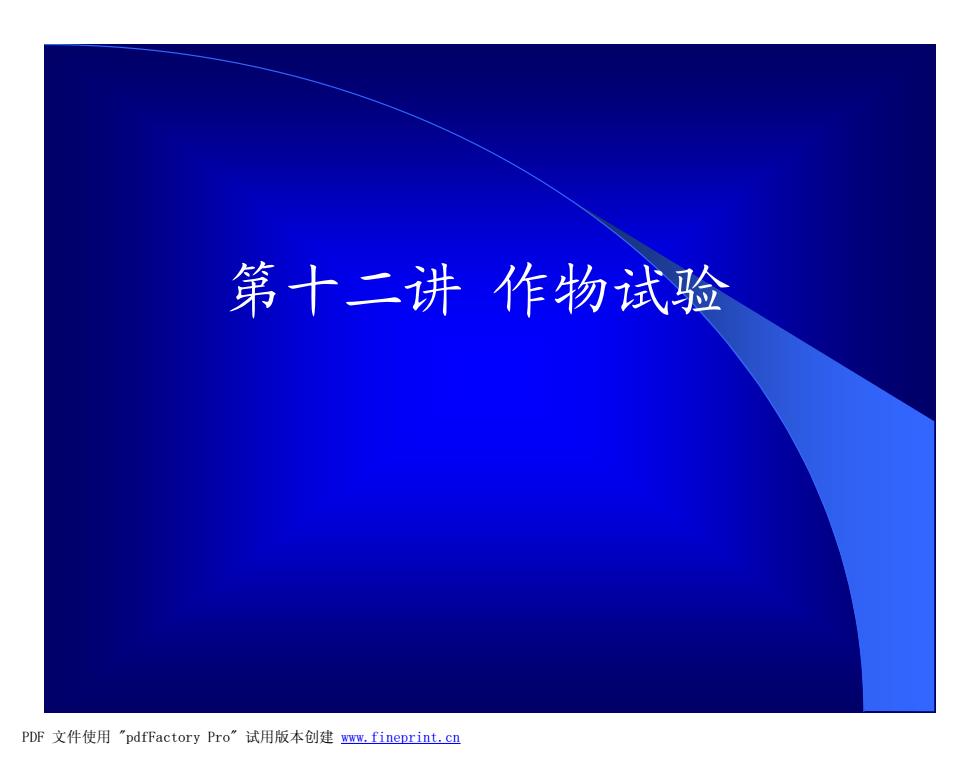 第十二讲 作物试验

PDF 文件使用 "pdfFactory Pro" 试用版本创建 www.fineprint.cn